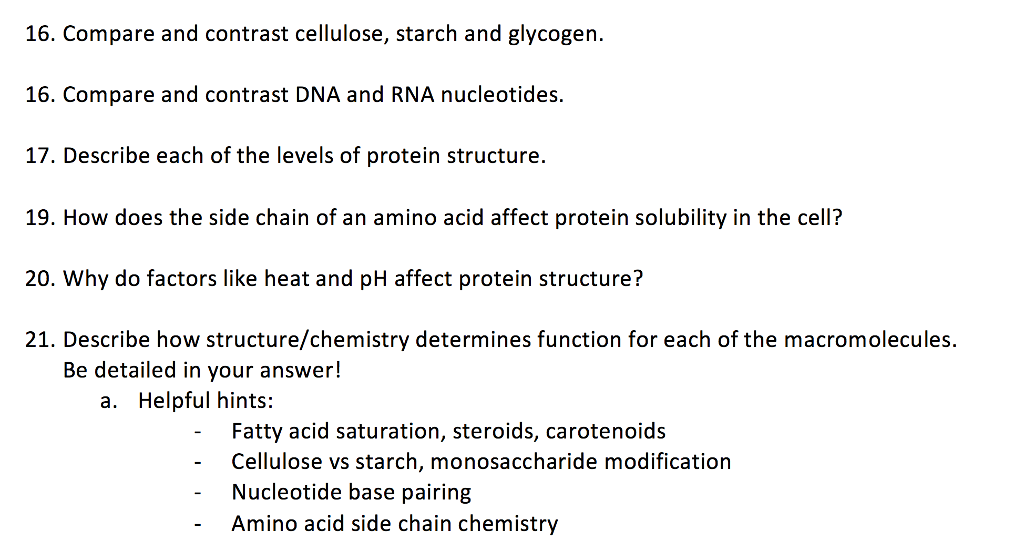 16. Compare and contrast cellulose, starch and glycogen.

16. Compare and contrast DNA and RNA nucleotides.

17. Describe each of the levels of protein structure.

19. How does the side chain of an amino acid affect protein solubility in the cell?

20. Why do factors like heat and pH affect protein structure?

21. Describe how structure/chemistry determines function for each of the macromolecules. Be detailed in your answer!

a. Helpful hints:

- Fatty acid saturation, steroids, carotenoids
- Cellulose vs starch, monosaccharide modification
- Nucleotide base pairing
- Amino acid side chain chemistry